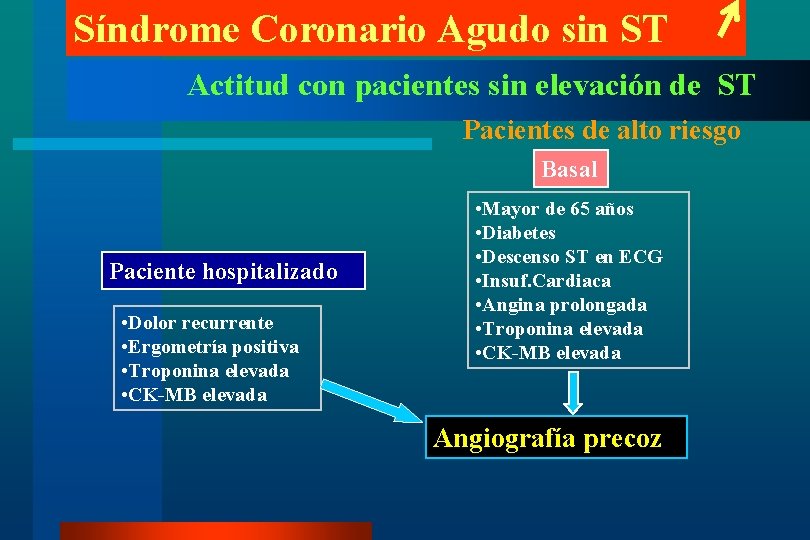 Síndrome Coronario Agudo sin ST

Actitud con pacientes sin elevación de ST

Pacientes de alto riesgo

Basal

•Mayor de 65 años
•Diabetes
•Descenso ST en ECG
•Insuf.Cardiaca
•Angina prolongada
•Troponina elevada
•CK-MB elevada

Paciente hospitalizado

•Dolor recurrente
•Ergometría positiva
•Troponina elevada
•CK-MB elevada

Angiografía precoz